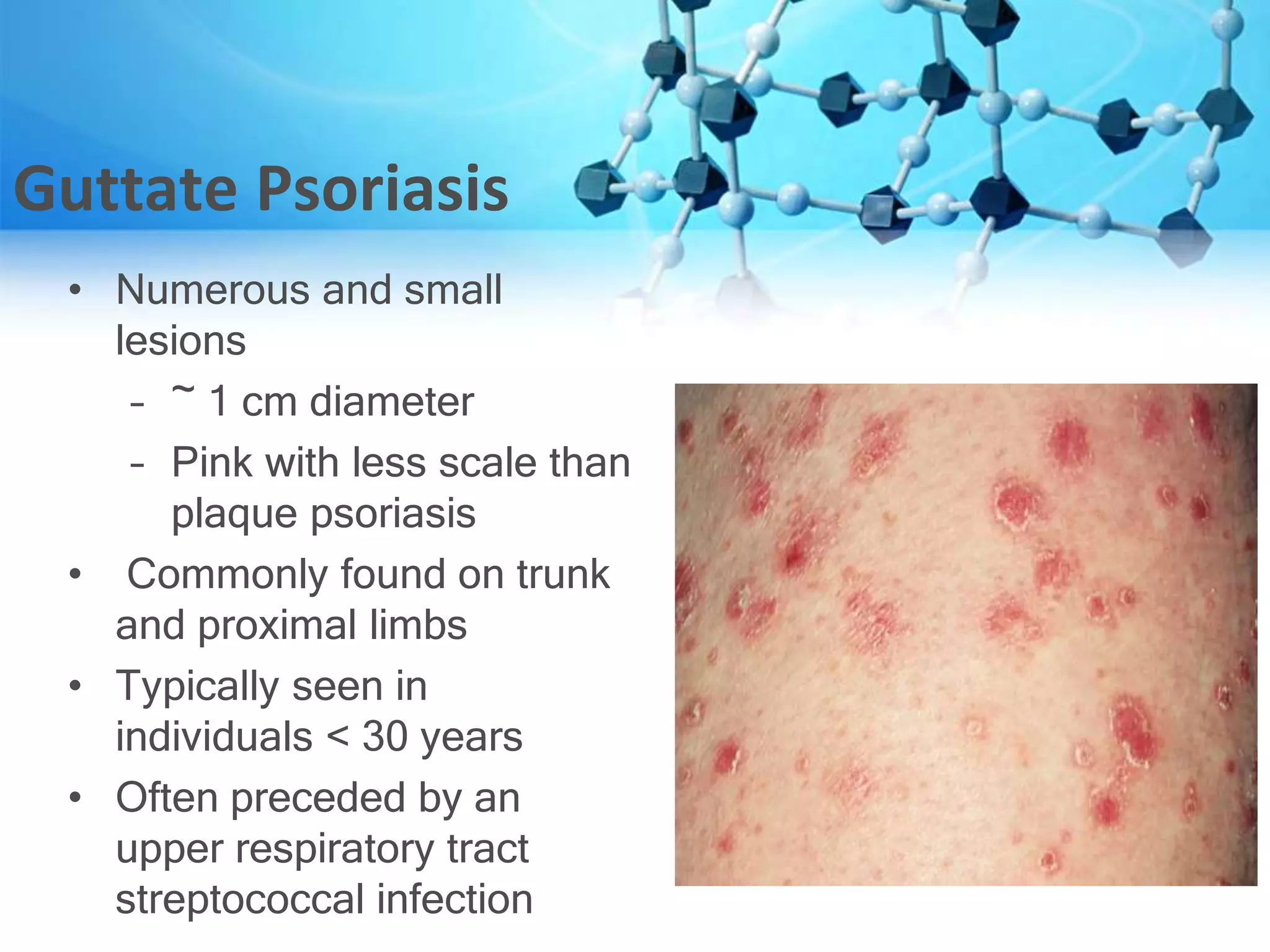 Guttate Psoriasis

• Numerous and small lesions
  – ~ 1 cm diameter
  – Pink with less scale than plaque psoriasis
• Commonly found on trunk and proximal limbs
• Typically seen in individuals < 30 years
• Often preceded by an upper respiratory tract streptococcal infection